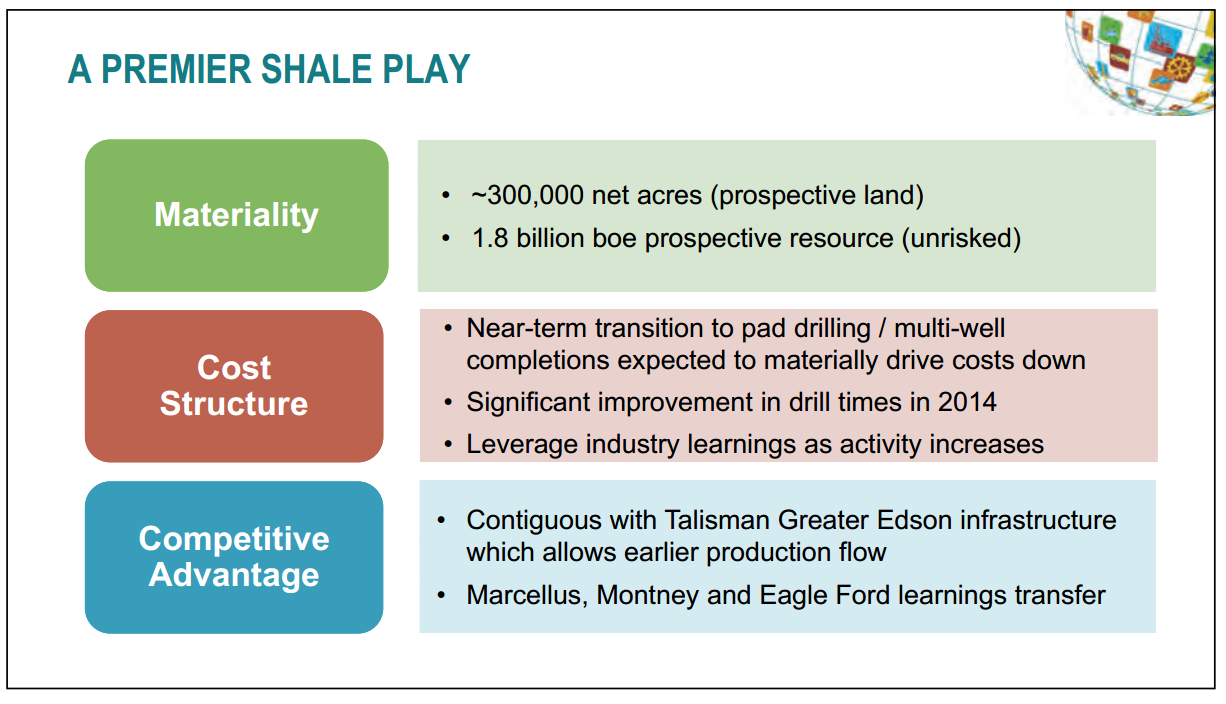 A PREMIER SHALE PLAY

Materiality

• ~300,000 net acres (prospective land)
• 1.8 billion boe prospective resource (unrisked)

Cost Structure

• Near-term transition to pad drilling / multi-well completions expected to materially drive costs down
• Significant improvement in drill times in 2014
• Leverage industry learnings as activity increases

Competitive Advantage

• Contiguous with Talisman Greater Edson infrastructure which allows earlier production flow
• Marcellus, Montney and Eagle Ford learnings transfer